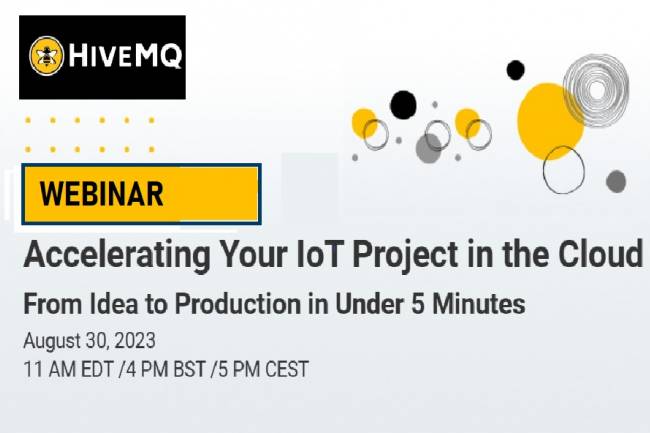 HIVEMQ

WEBINAR

Accelerating Your IoT Project in the Cloud

From Idea to Production in Under 5 Minutes

August 30, 2023
11 AM EDT /4 PM BST /5 PM CEST